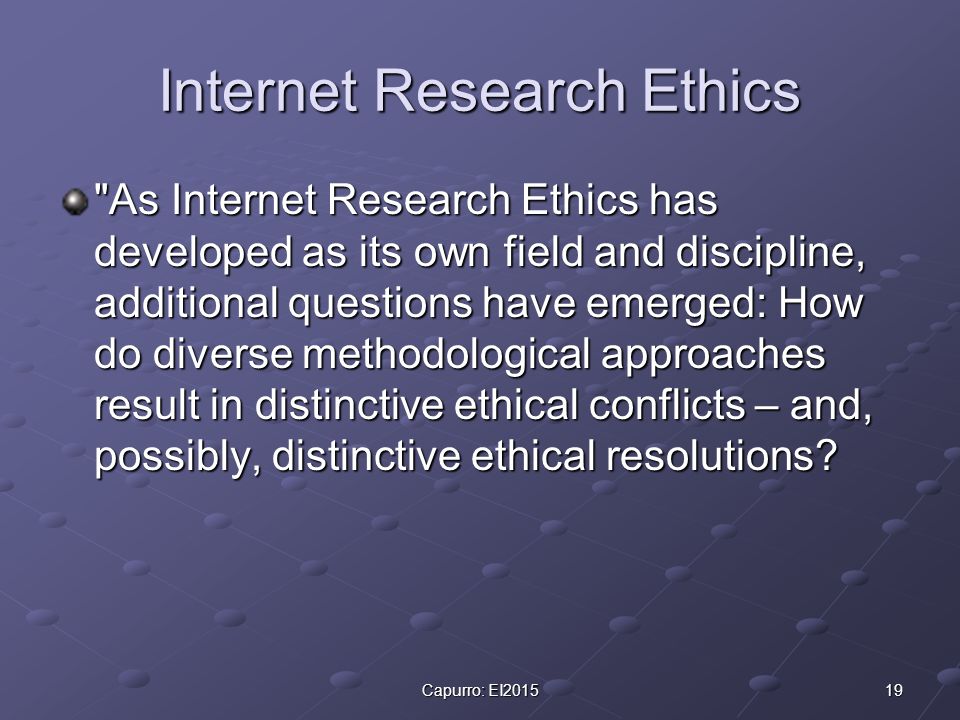 Internet Research Ethics

"As Internet Research Ethics has developed as its own field and discipline, additional questions have emerged: How do diverse methodological approaches result in distinctive ethical conflicts – and, possibly, distinctive ethical resolutions?

Capurro: EI2015

19